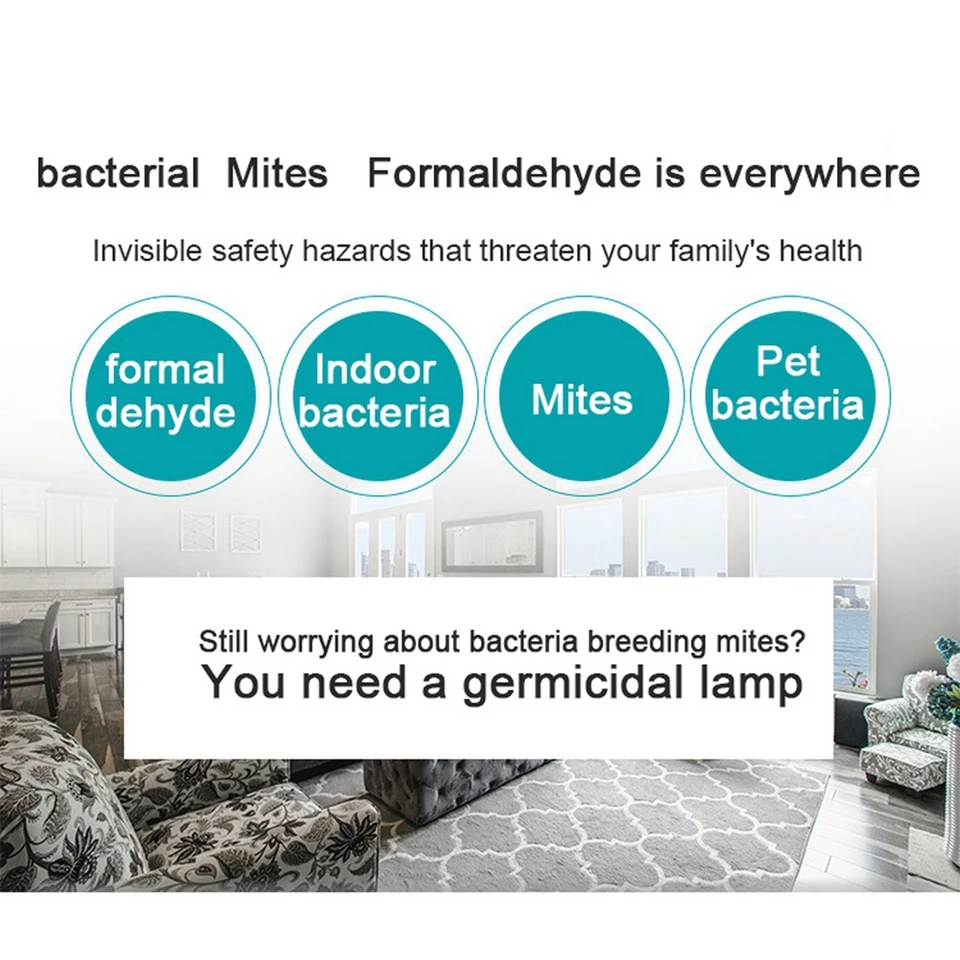 bacterial Mites Formaldehyde is everywhere

Invisible safety hazards that threaten your family's health

formal dehyde

Indoor bacteria

Mites

Pet bacteria

Still worrying about bacteria breeding mites?
You need a germicidal lamp